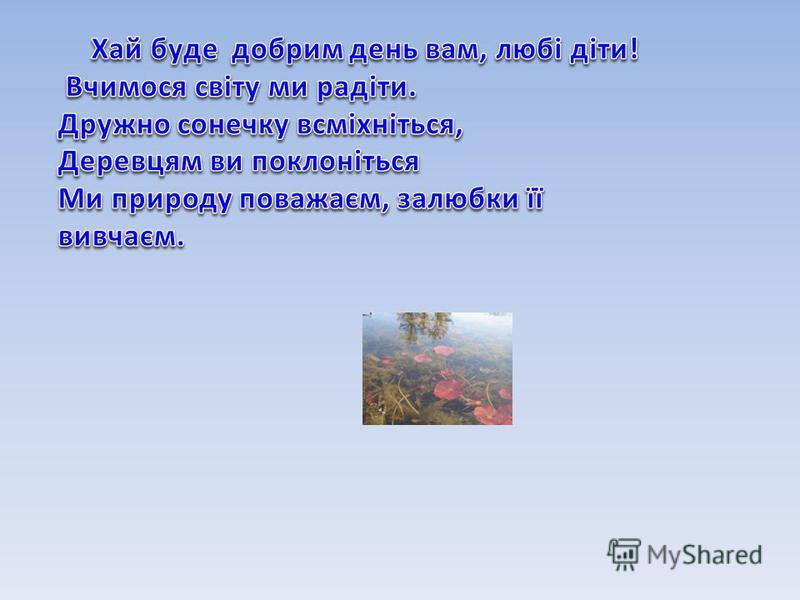 Хай буде добрим день вам, любі діти!
Вчимося світу ми радіти.
Дружно сонечку всміхніться,
Деревцям ви поклоніться
Ми природу поважаєм, залюбки її вивчаєм.

MyShared